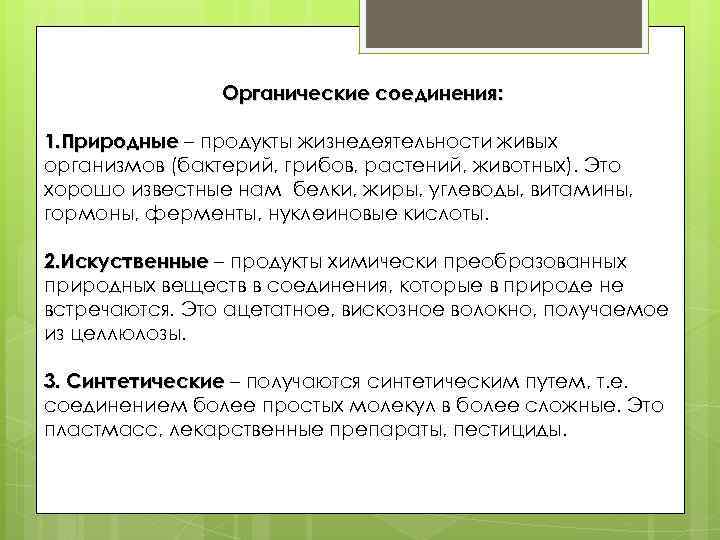 Органические соединения:

1.Природные – продукты жизнедеятельности живых организмов (бактерий, грибов, растений, животных). Это хорошо известные нам белки, жиры, углеводы, витамины, гормоны, ферменты, нуклеиновые кислоты.

2.Искуственные – продукты химически преобразованных природных веществ в соединения, которые в природе не встречаются. Это ацетатное, вискозное волокно, получаемое из целлюлозы.

3. Синтетические – получаются синтетическим путем, т.е. соединением более простых молекул в более сложные. Это пластмасс, лекарственные препараты, пестициды.